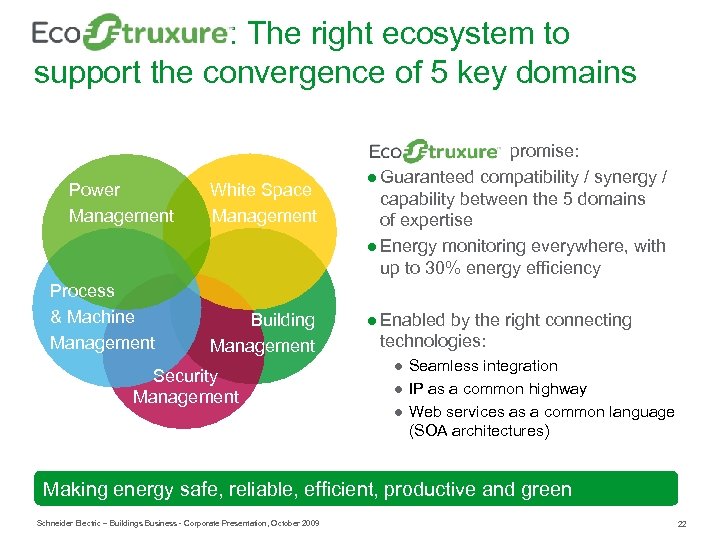 EcoStruxure™: The right ecosystem to support the convergence of 5 key domains

Power Management

White Space Management

Process & Machine Management

Building Management

Security Management

EcoStruxure™ promise:

● Guaranteed compatibility / synergy / capability between the 5 domains of expertise

● Energy monitoring everywhere, with up to 30% energy efficiency

● Enabled by the right connecting technologies:

● Seamless integration

● IP as a common highway

● Web services as a common language (SOA architectures)

Making energy safe, reliable, efficient, productive and green

Schneider Electric – Buildings Business - Corporate Presentation, October 2009

22